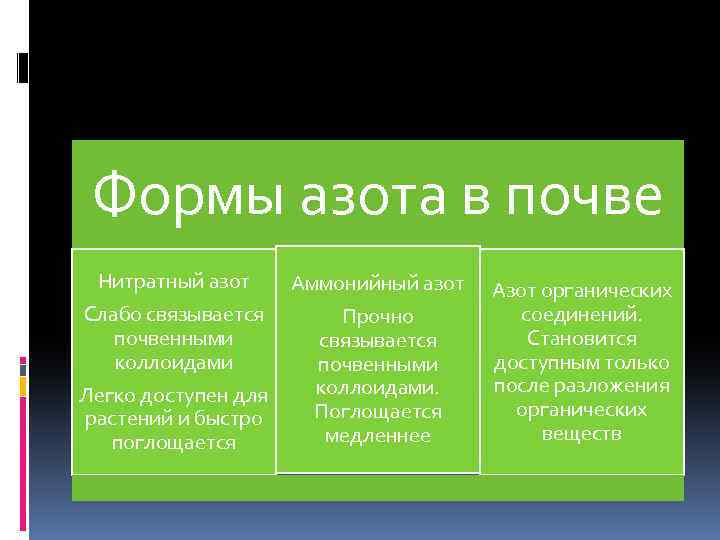 Формы азота в почве

Нитратный азот

Слабо связывается почвенными коллоидами

Легко доступен для растений и быстро поглощается

Аммонийный азот

Прочно связывается почвенными коллоидами. Поглощается медленнее

Азот органических соединений. Становится доступным только после разложения органических веществ